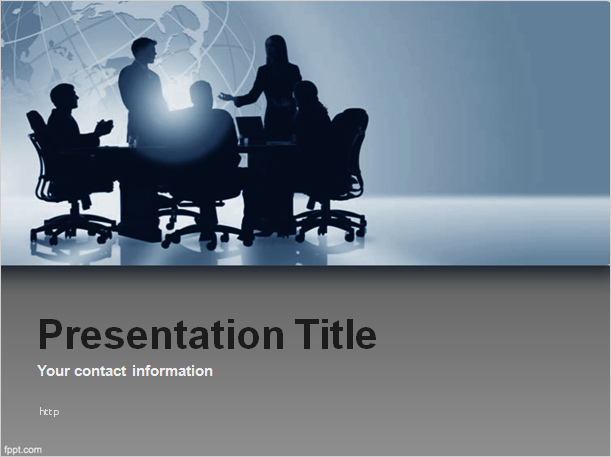 Presentation Title

Your contact information

http

fppt.com